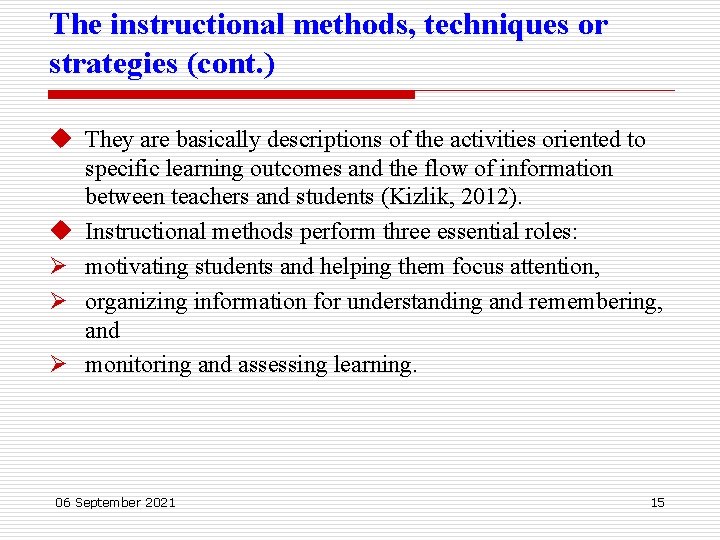 The instructional methods, techniques or strategies (cont.)

◆ They are basically descriptions of the activities oriented to specific learning outcomes and the flow of information between teachers and students (Kizlik, 2012).

◆ Instructional methods perform three essential roles:

➢ motivating students and helping them focus attention,

➢ organizing information for understanding and remembering, and

➢ monitoring and assessing learning.

06 September 2021

15